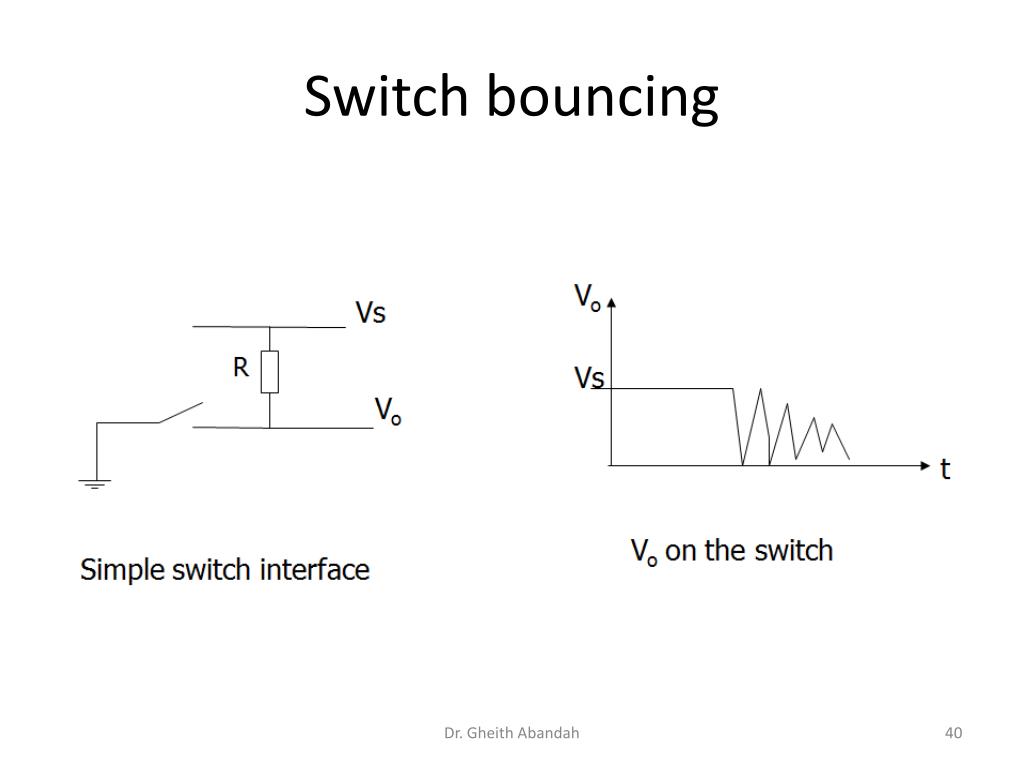 Switch bouncing

Vs

R

$V_o$

Simple switch interface

$V_o$

Vs

t

$V_o$ on the switch

Dr. Gheith Abandah

40